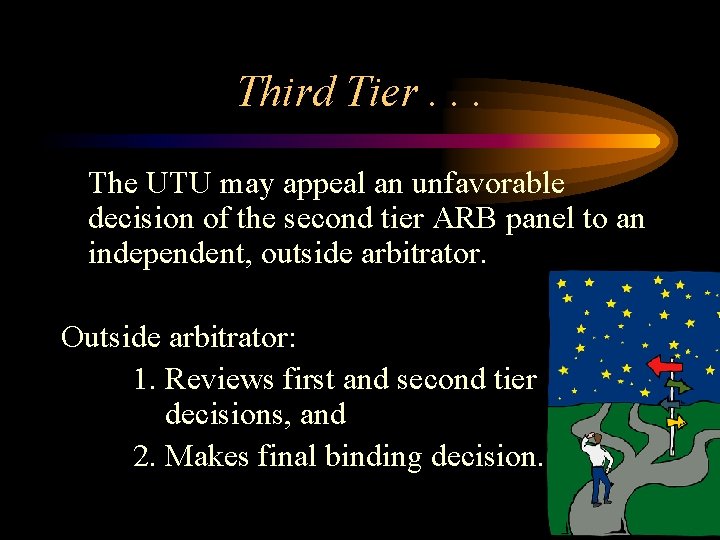 Third Tier . . .

The UTU may appeal an unfavorable decision of the second tier ARB panel to an independent, outside arbitrator.

Outside arbitrator:

1. Reviews first and second tier decisions, and
2. Makes final binding decision.